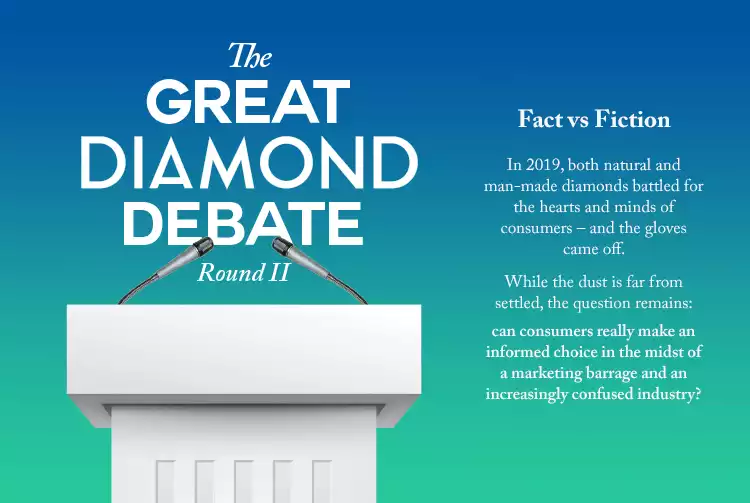 The
GREAT
DIAMOND
DEBATE
Round II

Fact vs Fiction

In 2019, both natural and man-made diamonds battled for the hearts and minds of consumers – and the gloves came off.

While the dust is far from settled, the question remains:

can consumers really make an informed choice in the midst of a marketing barrage and an increasingly confused industry?